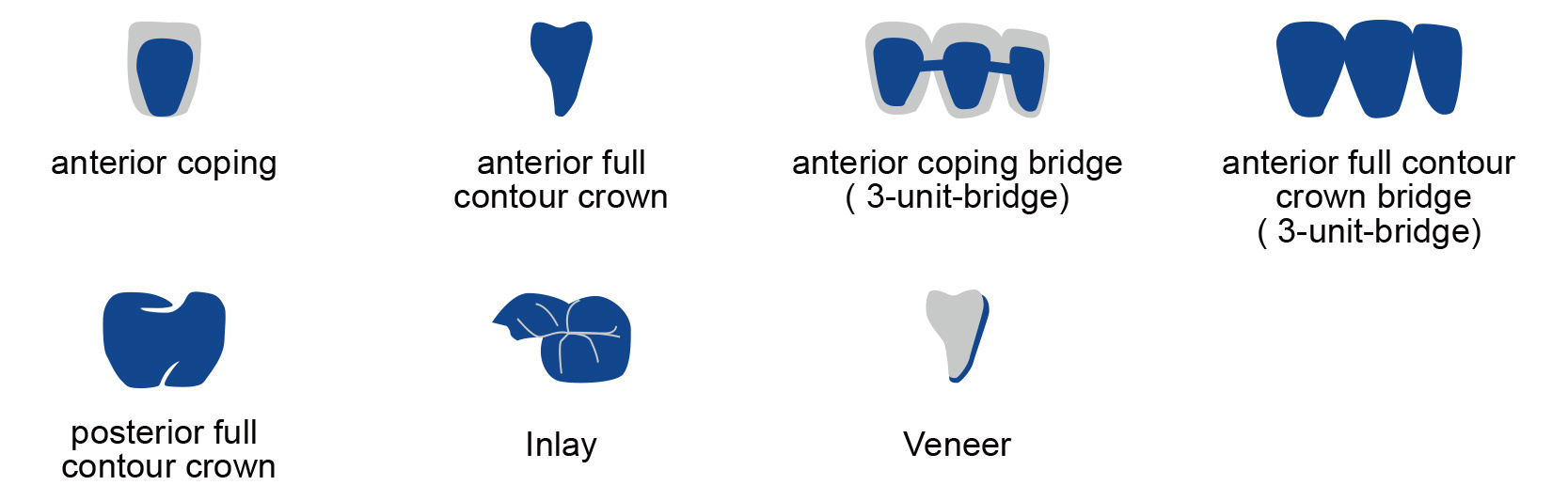 anterior coping

anterior full contour crown

anterior coping bridge ( 3-unit-bridge)

anterior full contour crown bridge ( 3-unit-bridge)

posterior full contour crown

Inlay

Veneer